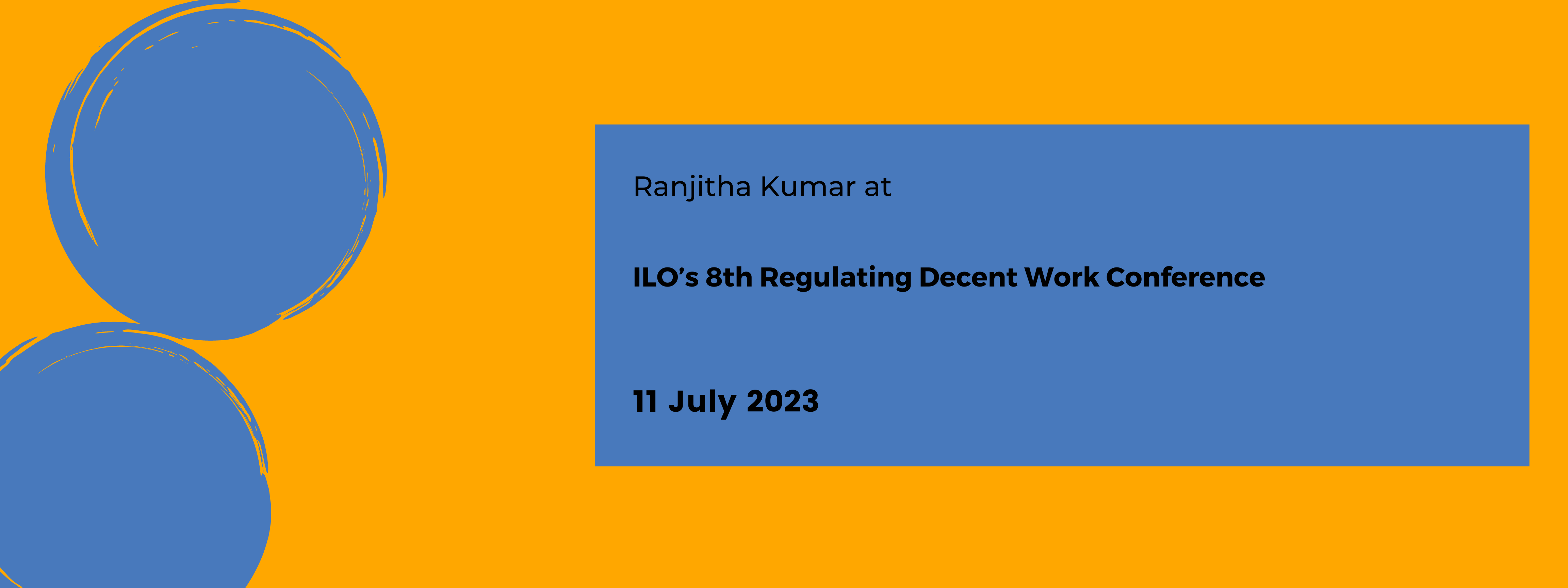 Ranjitha Kumar at

ILO’s 8th Regulating Decent Work Conference

11 July 2023